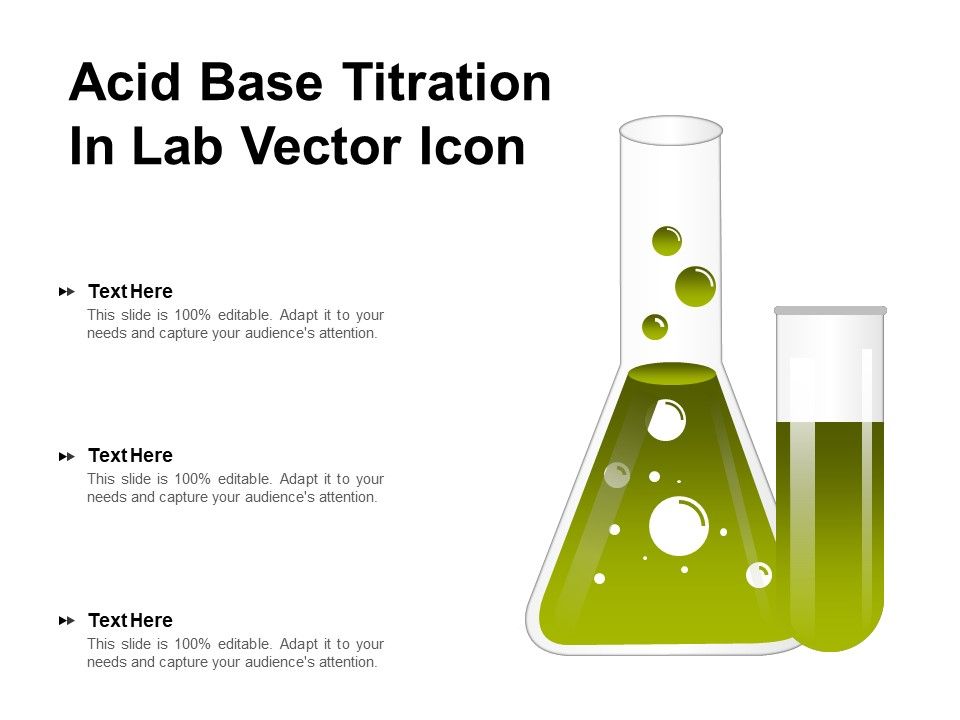 Acid Base Titration In Lab Vector Icon

Text Here
This slide is 100% editable. Adapt it to your needs and capture your audience's attention.

Text Here
This slide is 100% editable. Adapt it to your needs and capture your audience's attention.

Text Here
This slide is 100% editable. Adapt it to your needs and capture your audience's attention.